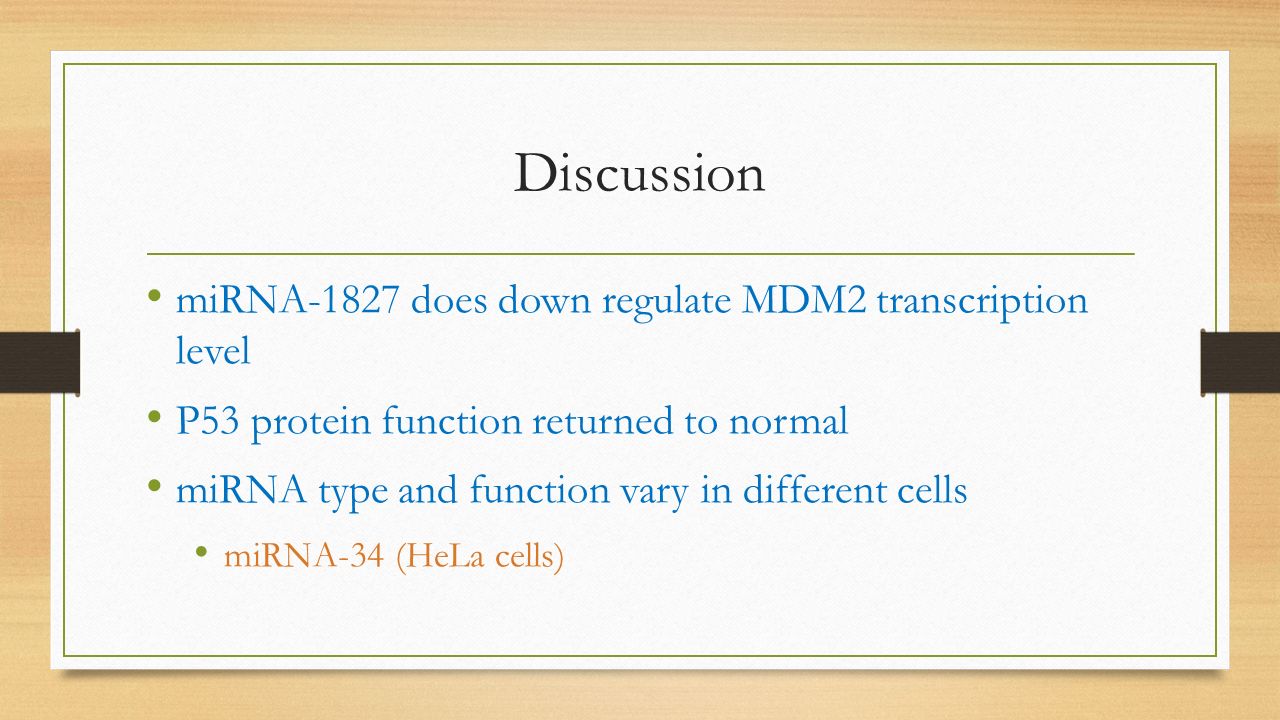 Discussion

• miRNA-1827 does down regulate MDM2 transcription level

• P53 protein function returned to normal

• miRNA type and function vary in different cells

• miRNA-34 (HeLa cells)